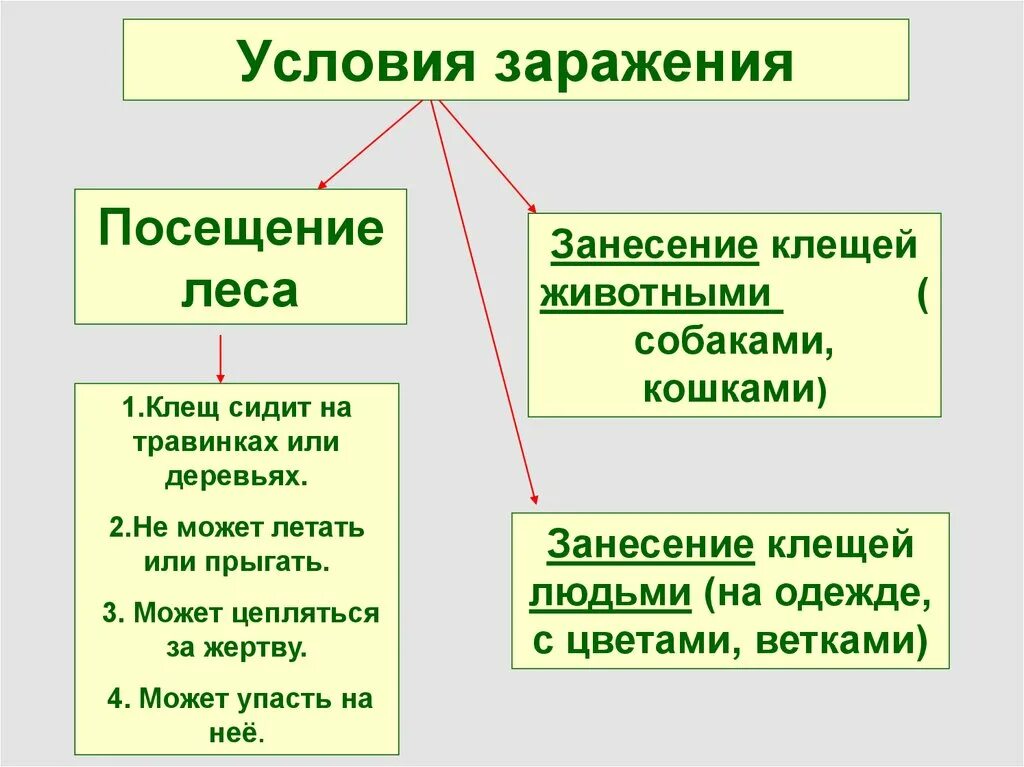 Условия заражения

Посещение леса

1.Клещ сидит на травинках или деревьях.

2.Не может летать или прыгать.

3. Может цепляться за жертву.

4. Может упасть на неё.

Занесение клещей животными ( собаками, кошками)

Занесение клещей людьми (на одежде, с цветами, ветками)